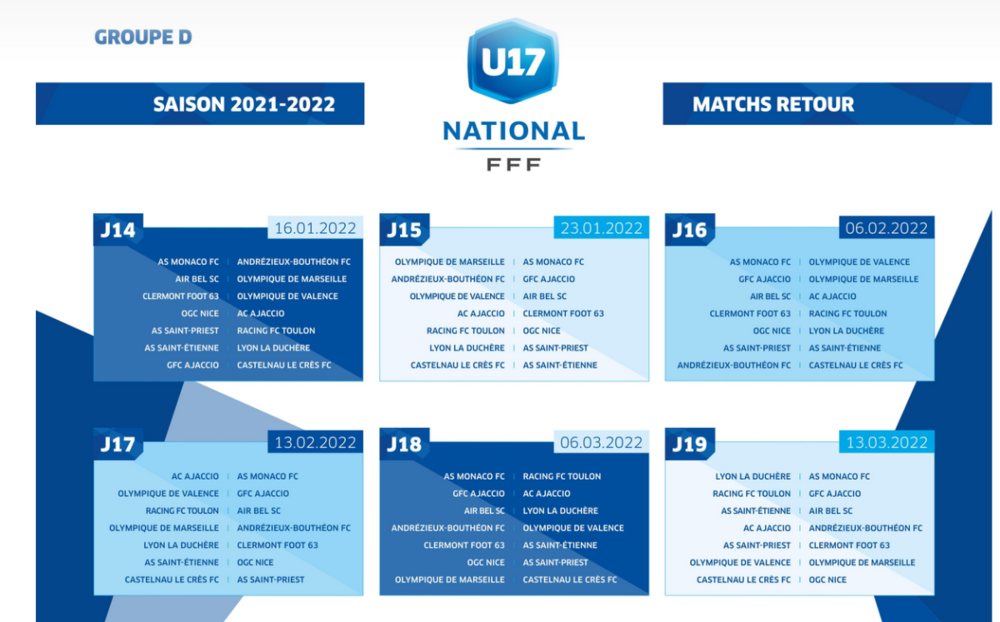 GROUPE D

SAISON 2021-2022

U17
NATIONAL
FFF

MATCHS RETOUR

J14 16.01.2022

| | |
|---|---|
| AS MONACO FC | ANDRÉZIEUX-BOUTHÉON FC |
| AIR BEL SC | OLYMPIQUE DE MARSEILLE |
| CLERMONT FOOT 63 | OLYMPIQUE DE VALENCE |
| OGC NICE | AC AJACCIO |
| AS SAINT-PRIEST | RACING FC TOULON |
| AS SAINT-ÉTIENNE | LYON LA DUCHÈRE |
| GFC AJACCIO | CASTELNAU LE CRÈS FC |

J15 23.01.2022

| | |
|---|---|
| OLYMPIQUE DE MARSEILLE | AS MONACO FC |
| ANDRÉZIEUX-BOUTHÉON FC | GFC AJACCIO |
| OLYMPIQUE DE VALENCE | AIR BEL SC |
| AC AJACCIO | CLERMONT FOOT 63 |
| RACING FC TOULON | OGC NICE |
| LYON LA DUCHÈRE | AS SAINT-PRIEST |
| CASTELNAU LE CRÈS FC | AS SAINT-ÉTIENNE |

J16 06.02.2022

| | |
|---|---|
| AS MONACO FC | OLYMPIQUE DE VALENCE |
| GFC AJACCIO | OLYMPIQUE DE MARSEILLE |
| AIR BEL SC | AC AJACCIO |
| CLERMONT FOOT 63 | RACING FC TOULON |
| OGC NICE | LYON LA DUCHÈRE |
| AS SAINT-PRIEST | AS SAINT-ÉTIENNE |
| ANDRÉZIEUX-BOUTHÉON FC | CASTELNAU LE CRÈS FC |

J17 13.02.2022

| | |
|---|---|
| AC AJACCIO | AS MONACO FC |
| OLYMPIQUE DE VALENCE | GFC AJACCIO |
| RACING FC TOULON | AIR BEL SC |
| OLYMPIQUE DE MARSEILLE | ANDRÉZIEUX-BOUTHÉON FC |
| LYON LA DUCHÈRE | CLERMONT FOOT 63 |
| AS SAINT-ÉTIENNE | OGC NICE |
| CASTELNAU LE CRÈS FC | AS SAINT-PRIEST |

J18 06.03.2022

| | |
|---|---|
| AS MONACO FC | RACING FC TOULON |
| GFC AJACCIO | AC AJACCIO |
| AIR BEL SC | LYON LA DUCHÈRE |
| ANDRÉZIEUX-BOUTHÉON FC | OLYMPIQUE DE VALENCE |
| CLERMONT FOOT 63 | AS SAINT-ÉTIENNE |
| OGC NICE | AS SAINT-PRIEST |
| OLYMPIQUE DE MARSEILLE | CASTELNAU LE CRÈS FC |

J19 13.03.2022

| | |
|---|---|
| LYON LA DUCHÈRE | AS MONACO FC |
| RACING FC TOULON | GFC AJACCIO |
| AS SAINT-ÉTIENNE | AIR BEL SC |
| AC AJACCIO | ANDRÉZIEUX-BOUTHÉON FC |
| AS SAINT-PRIEST | CLERMONT FOOT 63 |
| OLYMPIQUE DE VALENCE | OLYMPIQUE DE MARSEILLE |
| CASTELNAU LE CRÈS FC | OGC NICE |